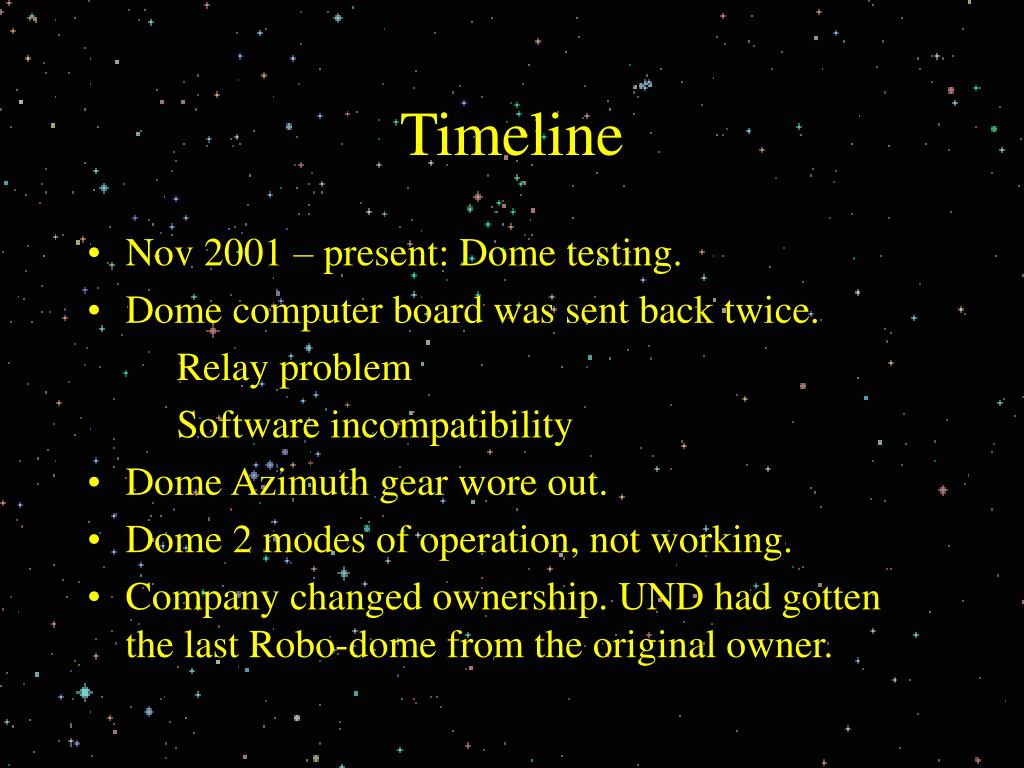 Timeline

• Nov 2001 – present: Dome testing.
• Dome computer board was sent back twice.
Relay problem
Software incompatibility
• Dome Azimuth gear wore out.
• Dome 2 modes of operation, not working.
• Company changed ownership. UND had gotten the last Robo-dome from the original owner.